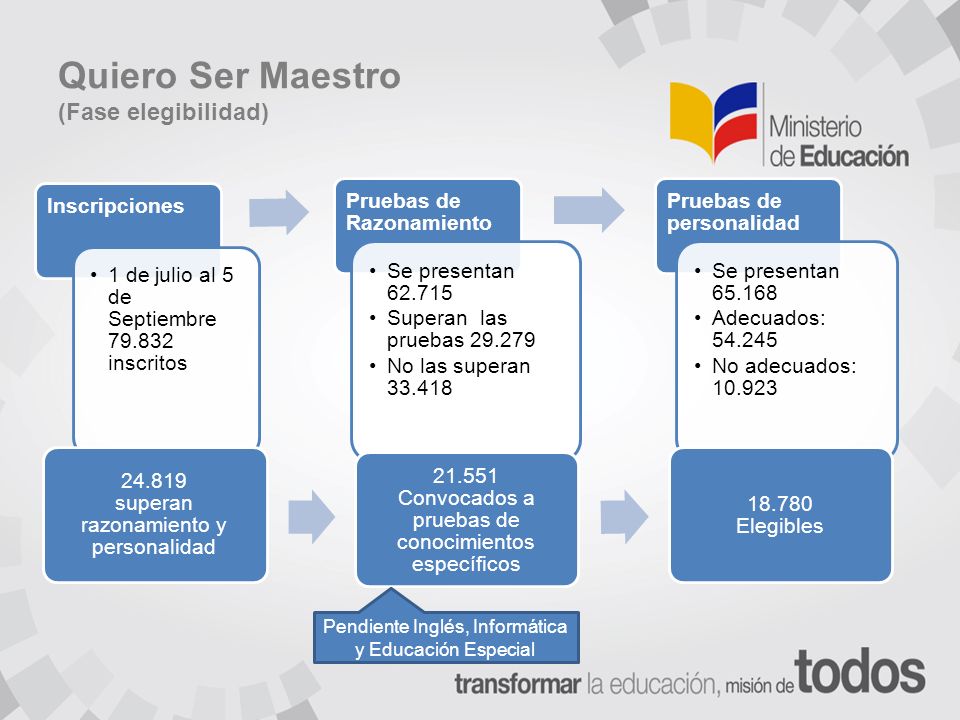 Quiero Ser Maestro
(Fase elegibilidad)

Ministerio de Educación

Inscripciones

• 1 de julio al 5 de Septiembre 79.832 inscritos

Pruebas de Razonamiento

• Se presentan 62.715
• Superan las pruebas 29.279
• No las superan 33.418

Pruebas de personalidad

• Se presentan 65.168
• Adecuados: 54.245
• No adecuados: 10.923

24.819 superan razonamiento y personalidad

21.551 Convocados a pruebas de conocimientos específicos

18.780 Elegibles

Pendiente Inglés, Informática y Educación Especial

transformar la educación, misión de todos